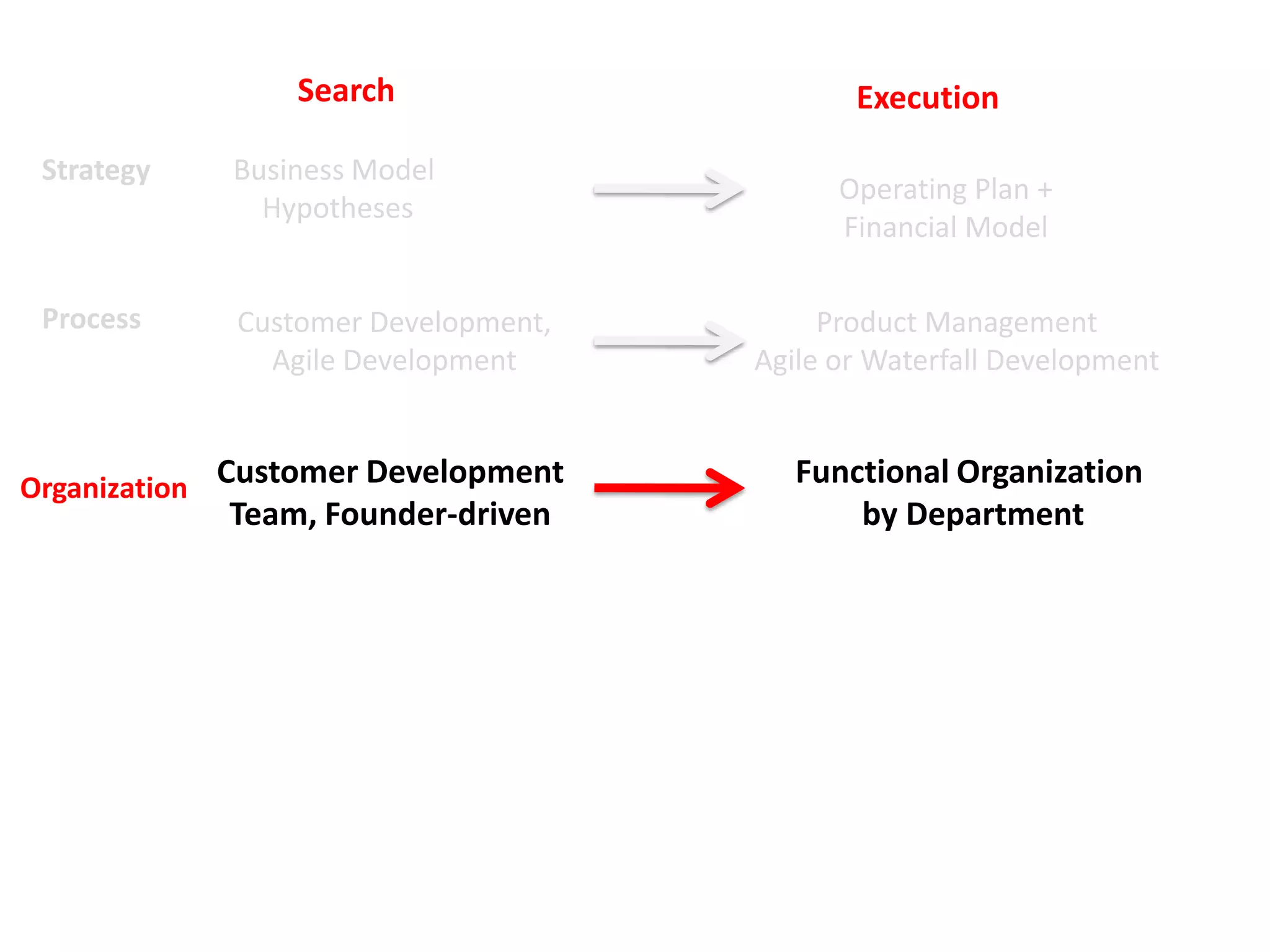 Search

Execution

Strategy

Business Model Hypotheses

Operating Plan + Financial Model

Process

Customer Development, Agile Development

Product Management Agile or Waterfall Development

Organization

Customer Development Team, Founder-driven

Functional Organization by Department